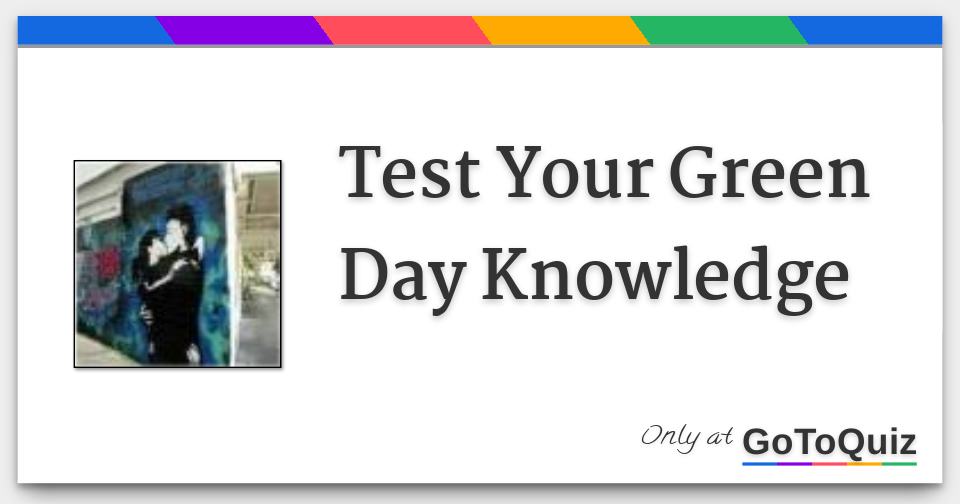 Test Your Green Day Knowledge

Only at GoToQuiz